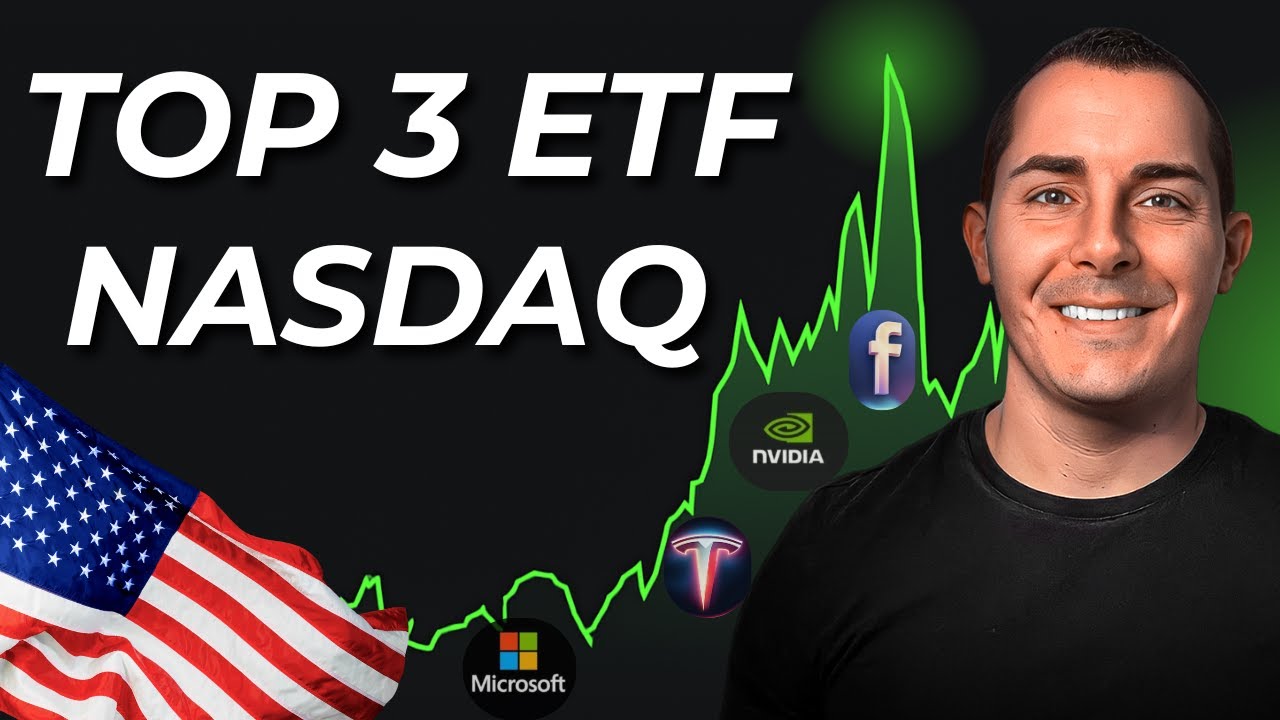 TOP 3 ETF
NASDAQ

f

NVIDIA

Microsoft